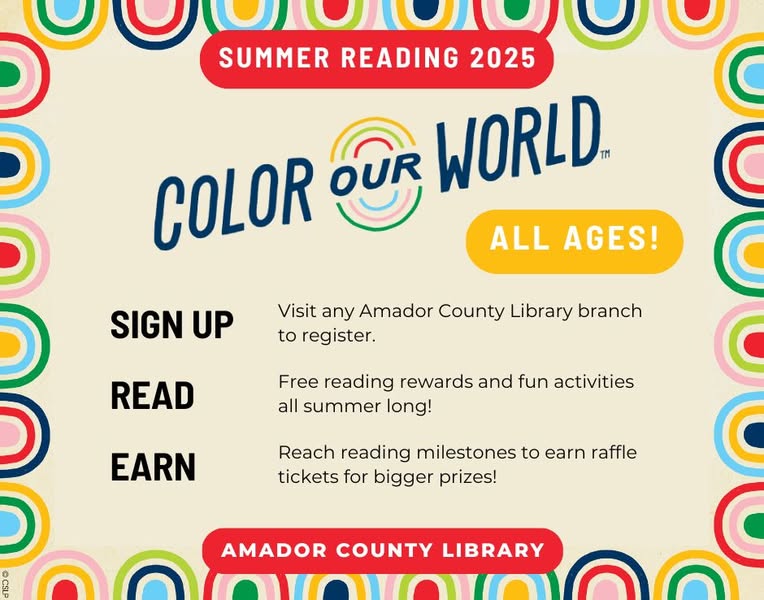 SUMMER READING 2025

COLOR OUR WORLD™

ALL AGES!

SIGN UP
Visit any Amador County Library branch to register.

READ
Free reading rewards and fun activities all summer long!

EARN
Reach reading milestones to earn raffle tickets for bigger prizes!

AMADOR COUNTY LIBRARY

© CSLP